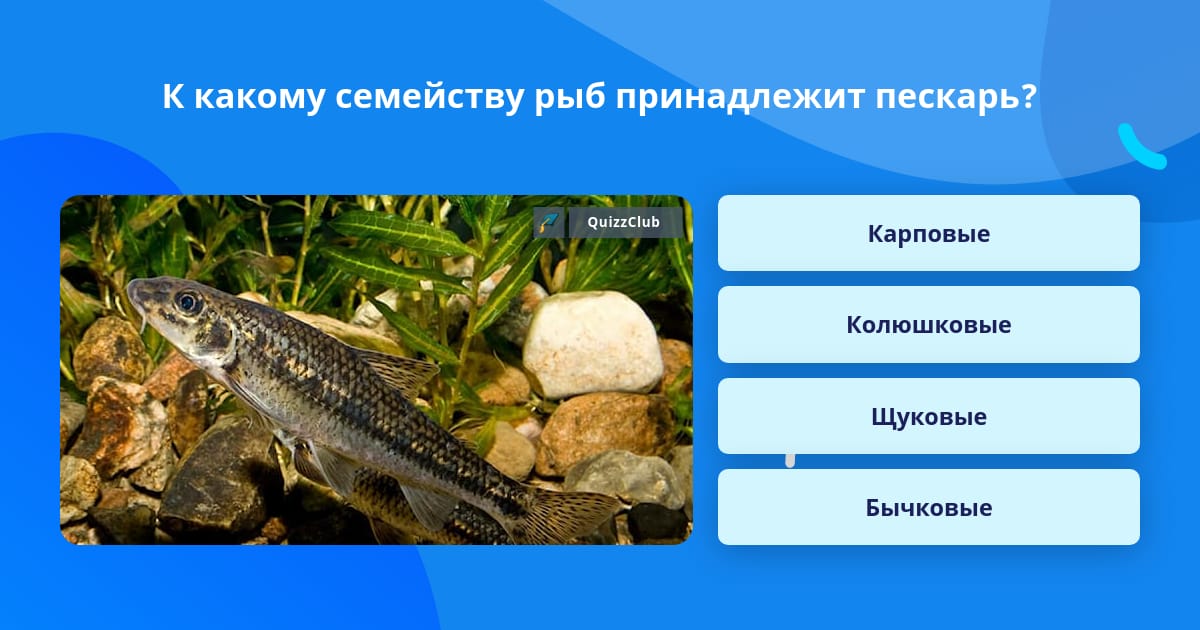 К какому семейству рыб принадлежит пескарь?

QuizzClub

Карповые

Колюшковые

Щуковые

Бычковые